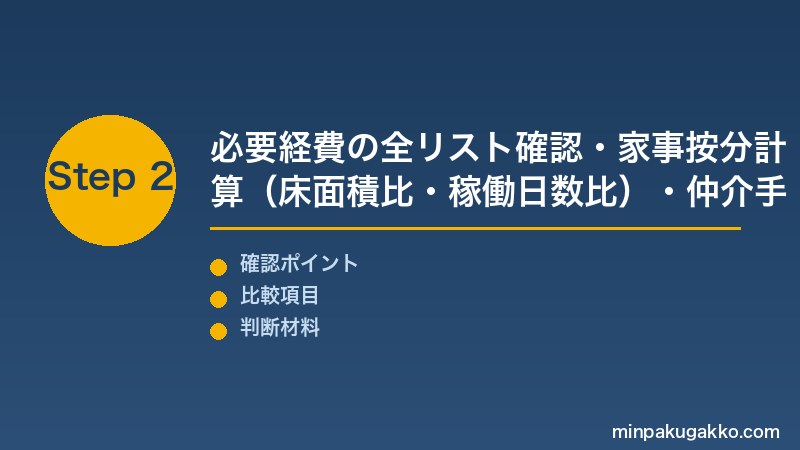 Step 2

必要経費の全リスト確認・家事按分計算（床面積比・稼働日数比）・仲介手

確認ポイント
比較項目
判断材料

minpakugakko.com